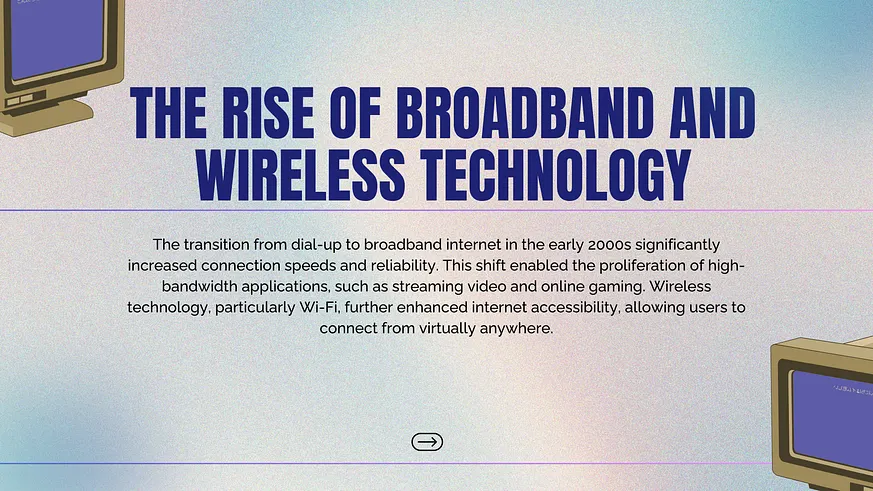 THE RISE OF BROADBAND AND WIRELESS TECHNOLOGY

The transition from dial-up to broadband internet in the early 2000s significantly increased connection speeds and reliability. This shift enabled the proliferation of high-bandwidth applications, such as streaming video and online gaming. Wireless technology, particularly Wi-Fi, further enhanced internet accessibility, allowing users to connect from virtually anywhere.